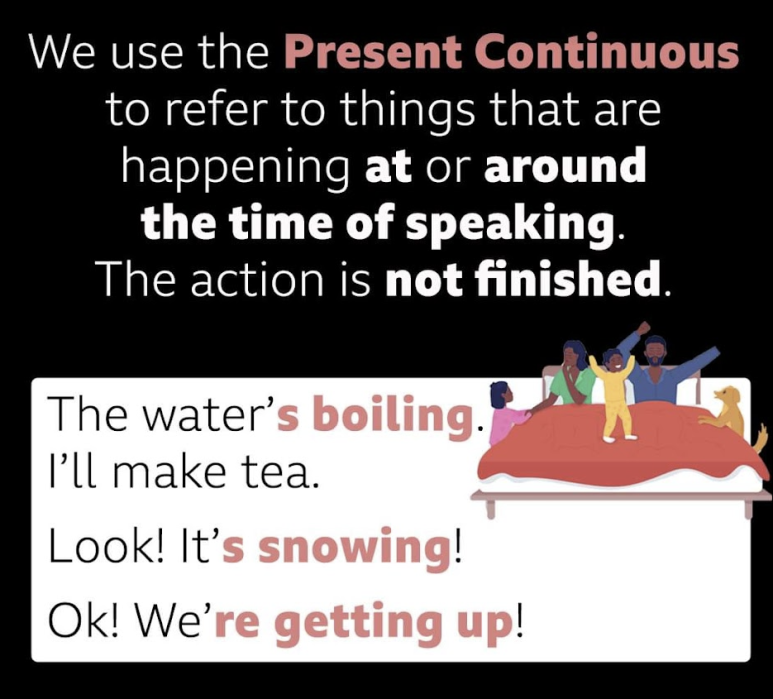 We use the Present Continuous to refer to things that are happening at or around the time of speaking. The action is not finished.

The water's boiling. I'll make tea.

Look! It's snowing!

Ok! We're getting up!